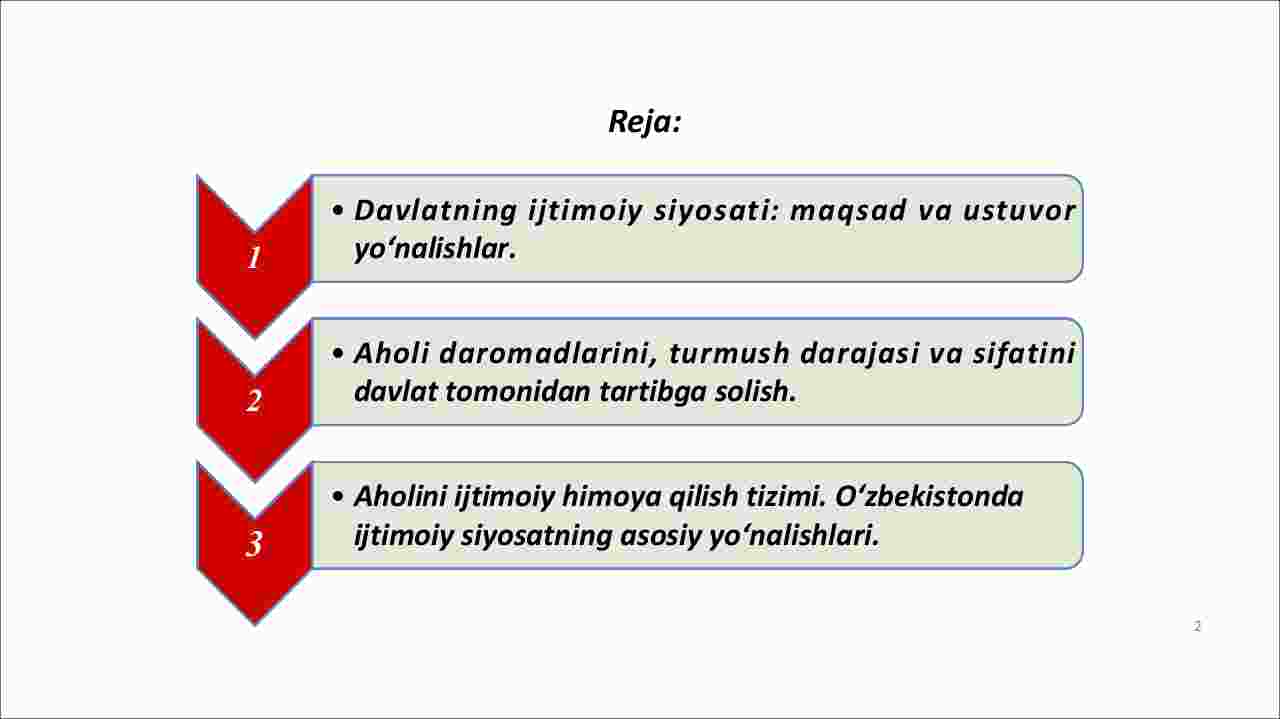 Reja:

1

• Davlatning ijtimoiy siyosati: maqsad va ustuvor yo‘nalishlar.

2

• Aholi daromadlarini, turmush darajasi va sifatini davlat tomonidan tartibga solish.

3

• Aholini ijtimoiy himoya qilish tizimi. O‘zbekistonda ijtimoiy siyosatning asosiy yo‘nalishlari.

2